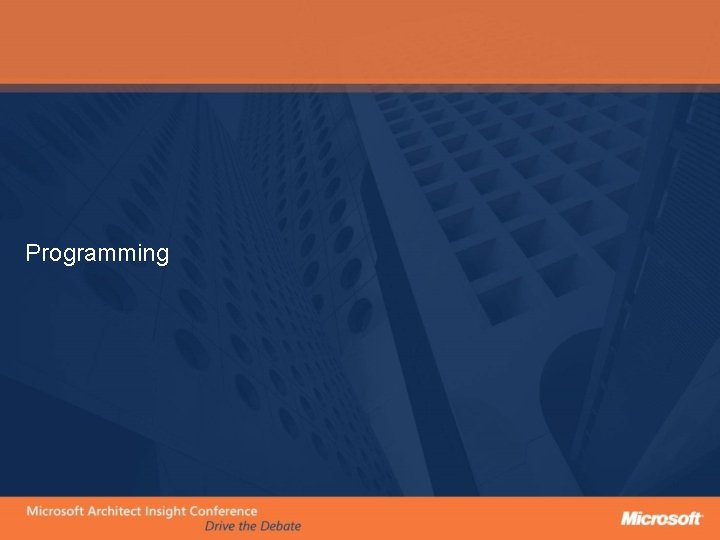 Programming

Microsoft Architect Insight Conference
Drive the Debate

Microsoft